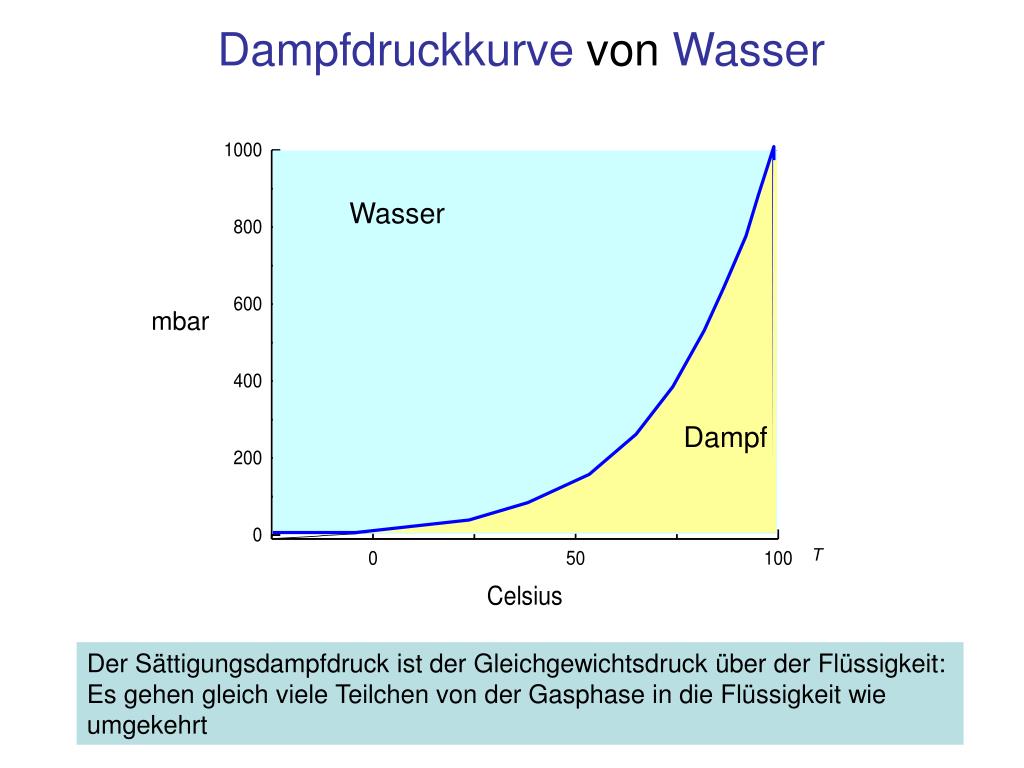 Dampfdruckkurve von Wasser

1000
800
600
400
200
0

mbar

Wasser

Dampf

0
50
100
T

Celsius

Der Sättigungsdampfdruck ist der Gleichgewichtsdruck über der Flüssigkeit: Es gehen gleich viele Teilchen von der Gasphase in die Flüssigkeit wie umgekehrt